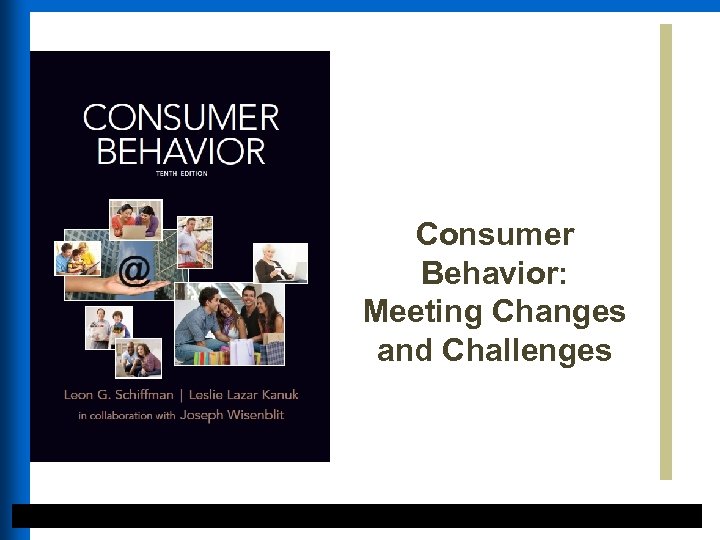 CONSUMER BEHAVIOR
TENTH EDITION

@

Leon G. Schiffman | Leslie Lazar Kanuk
in collaboration with Joseph Wisenblit

Consumer Behavior: Meeting Changes and Challenges